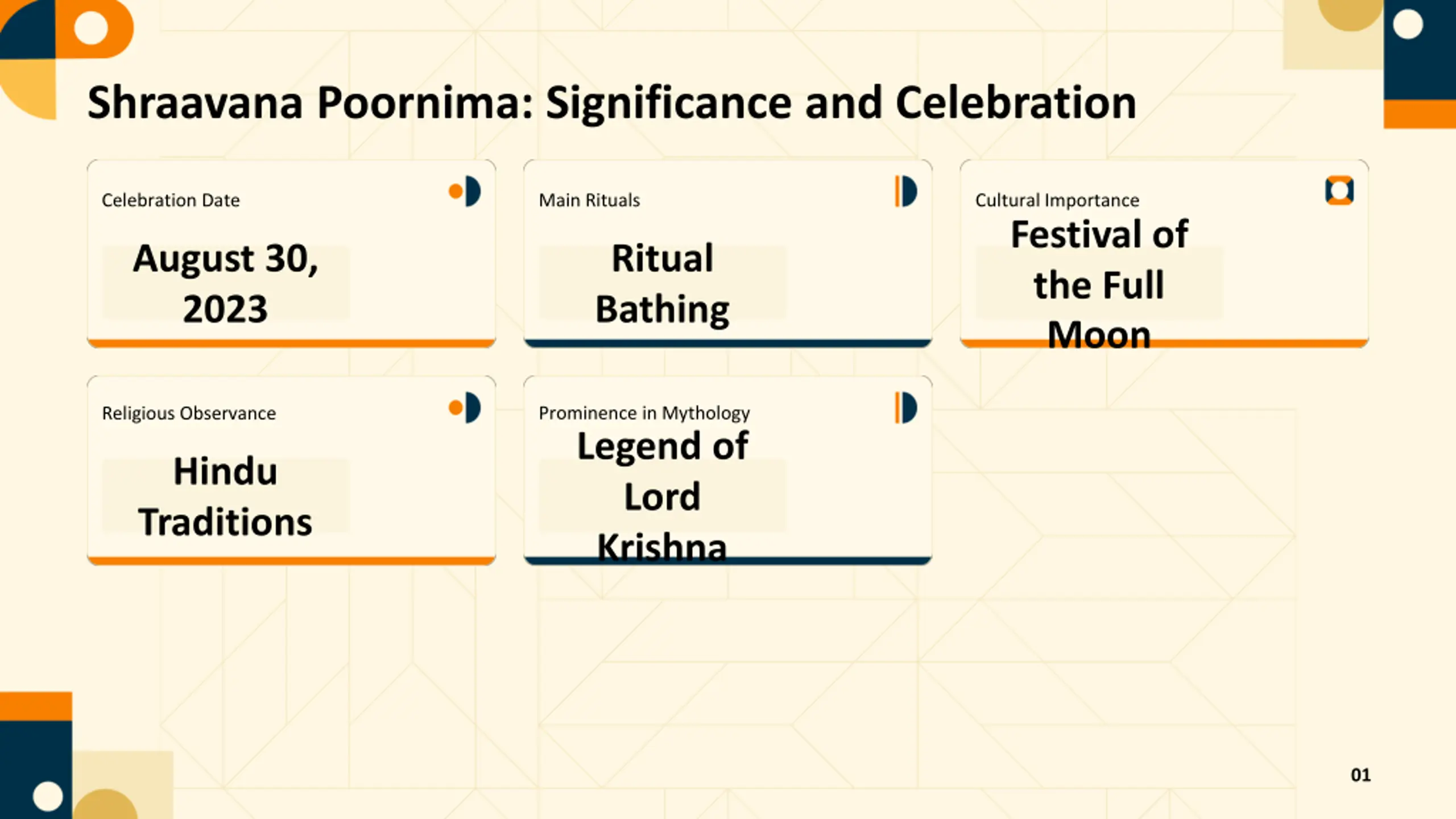 Shraavana Poornima: Significance and Celebration

Celebration Date

August 30, 2023

Main Rituals

Ritual Bathing

Cultural Importance

Festival of the Full Moon

Religious Observance

Hindu Traditions

Prominence in Mythology

Legend of Lord Krishna

01